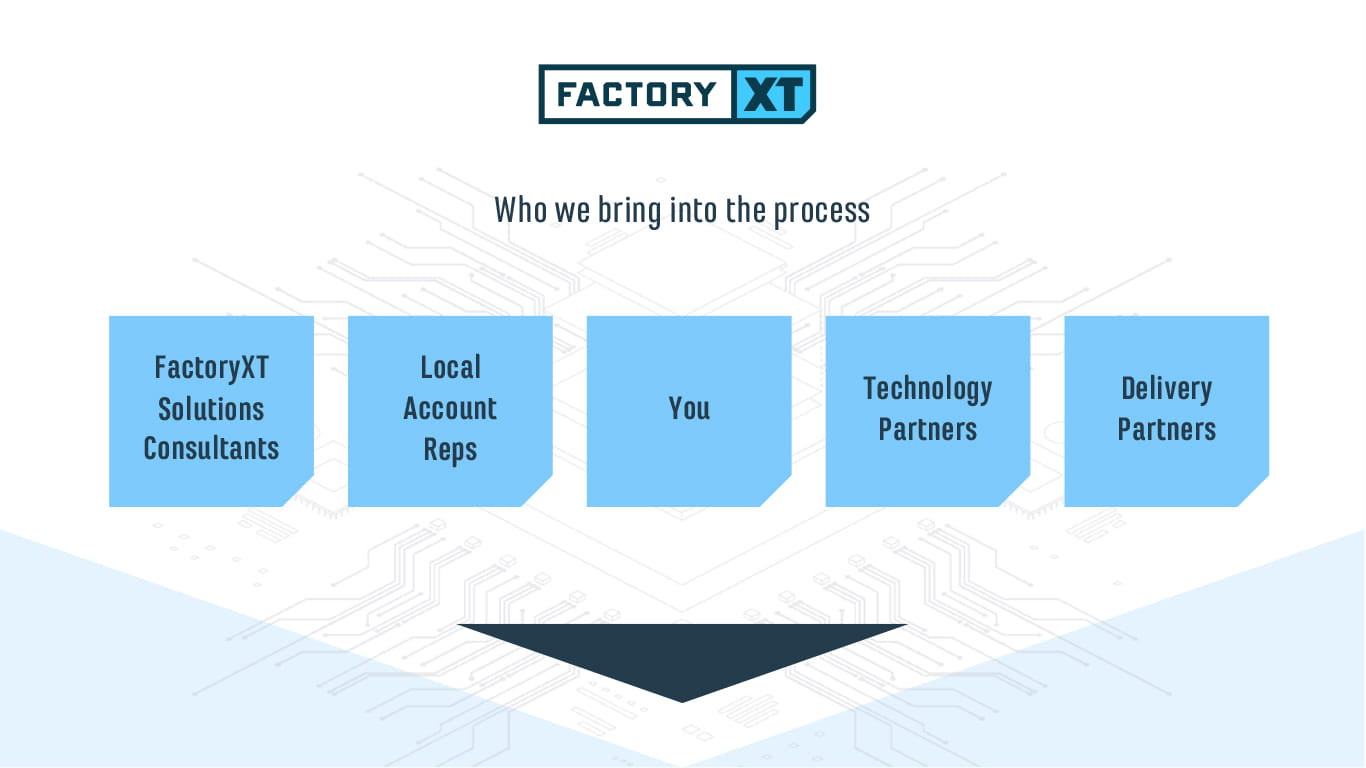 FACTORY XT

Who we bring into the process

FactoryXT Solutions Consultants

Local Account Reps

You

Technology Partners

Delivery Partners